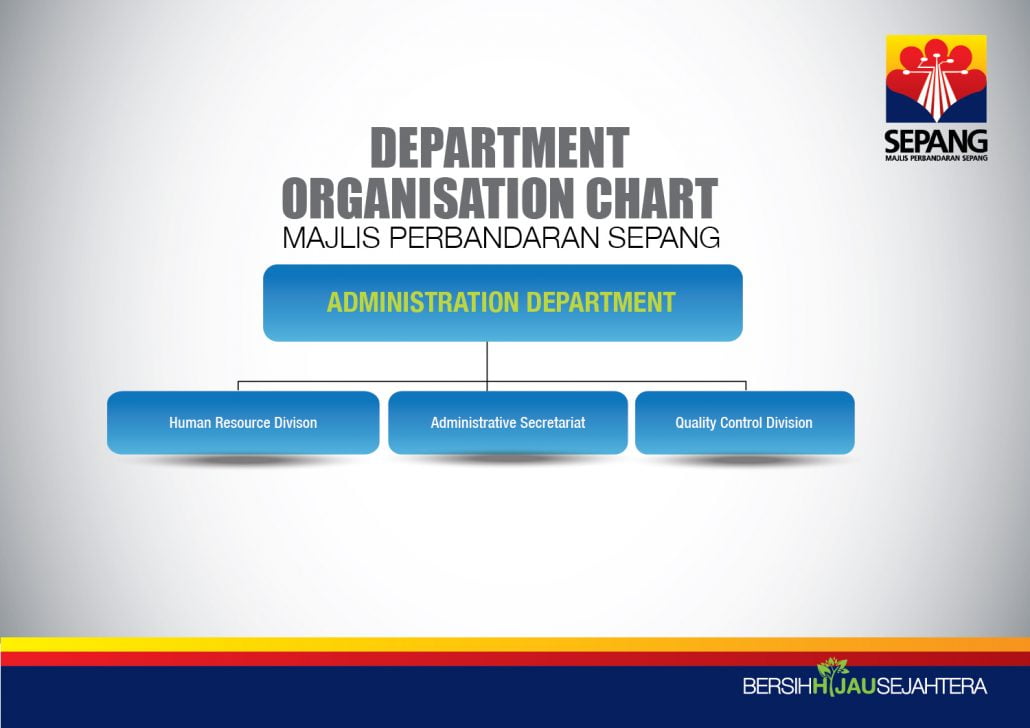 SEPANG
MAJLIS PERBANDARAN SEPANG

DEPARTMENT ORGANISATION CHART
MAJLIS PERBANDARAN SEPANG

ADMINISTRATION DEPARTMENT

Human Resource Divison

Administrative Secretariat

Quality Control Division

BERSIHHIJAUSEJAHTERA